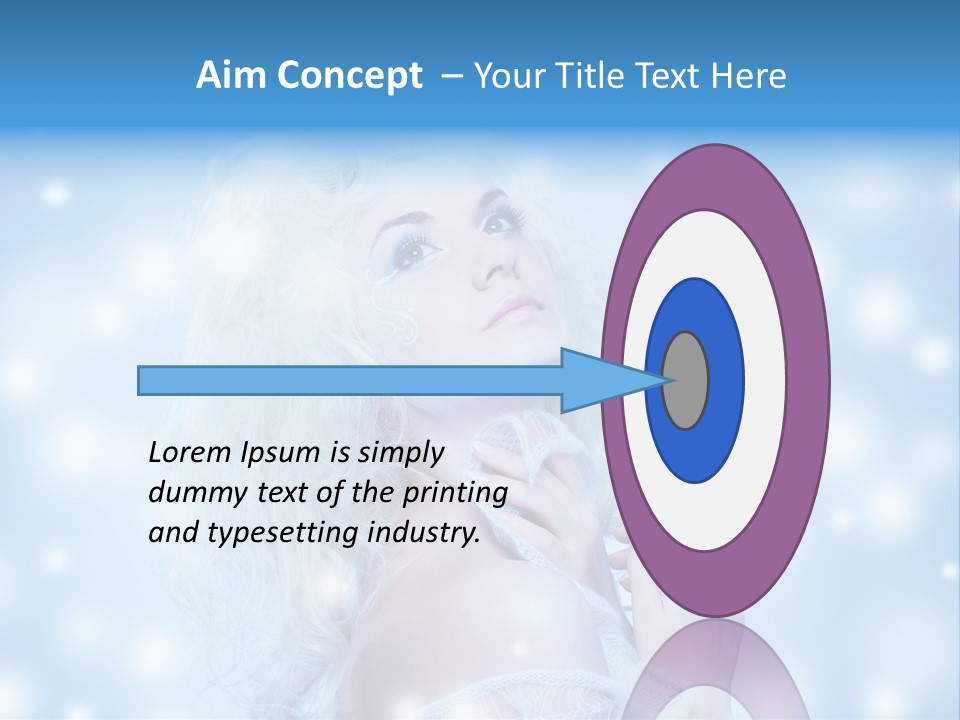 Aim Concept – Your Title Text Here

Lorem Ipsum is simply dummy text of the printing and typesetting industry.